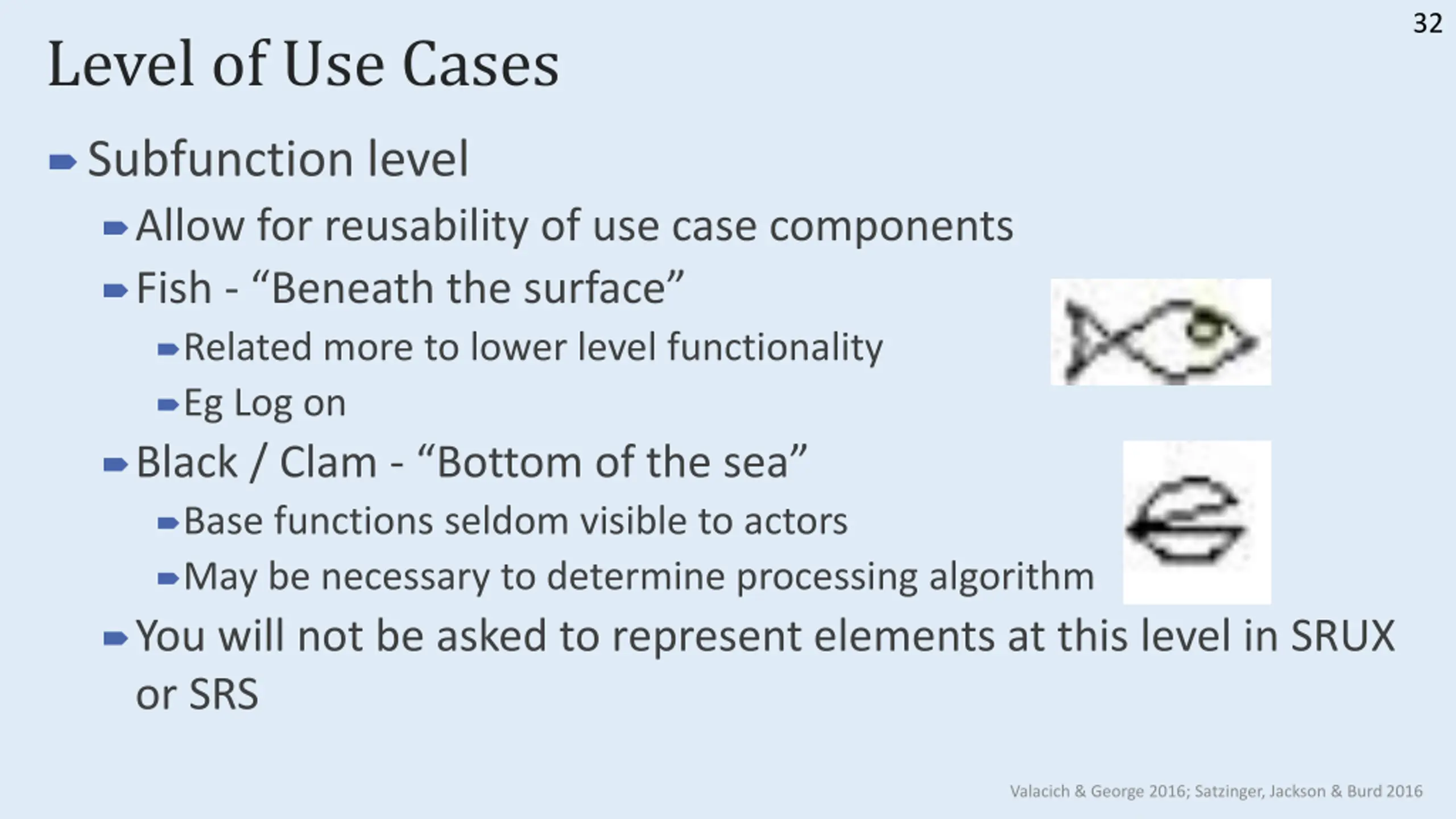 32

Level of Use Cases

Subfunction level

Allow for reusability of use case components

Fish - “Beneath the surface”

Related more to lower level functionality

Eg Log on

Black / Clam - “Bottom of the sea”

Base functions seldom visible to actors

May be necessary to determine processing algorithm

You will not be asked to represent elements at this level in SRUX or SRS

Valacich & George 2016; Satzinger, Jackson & Burd 2016